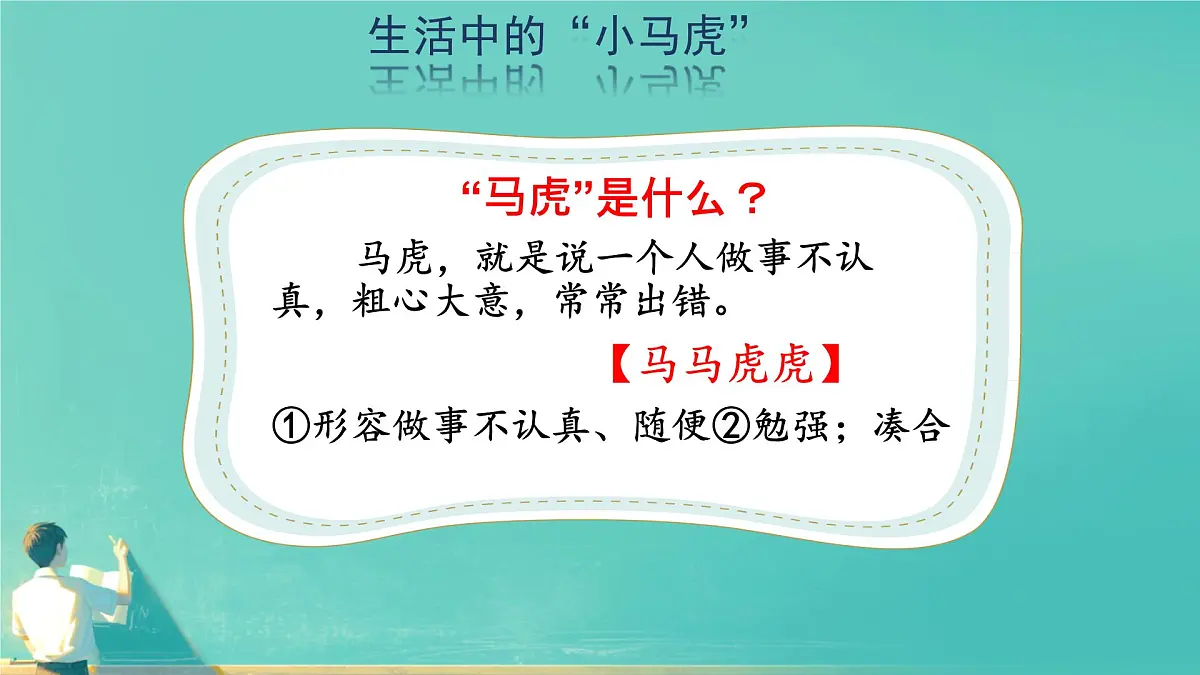 生活中的“小马虎”

“马虎”是什么？

马虎，就是说一个人做事不认真，粗心大意，常常出错。

【马马虎虎】

①形容做事不认真、随便②勉强；凑合